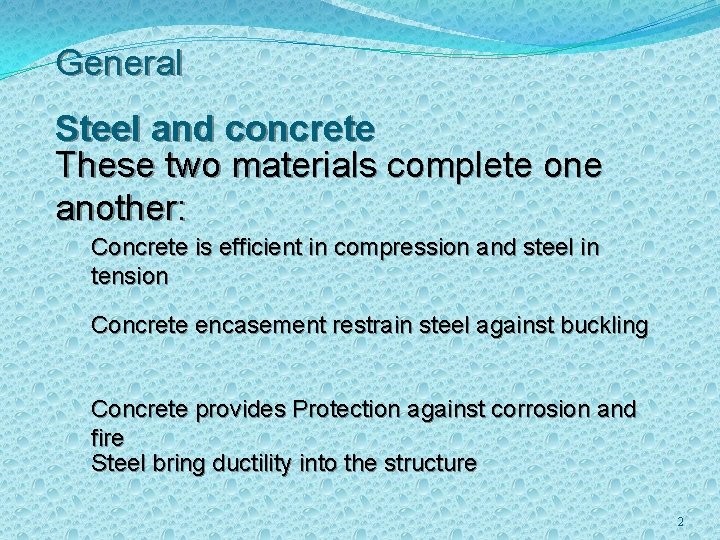 General

Steel and concrete
These two materials complete one another:

Concrete is efficient in compression and steel in tension

Concrete encasement restrain steel against buckling

Concrete provides Protection against corrosion and fire
Steel bring ductility into the structure

2